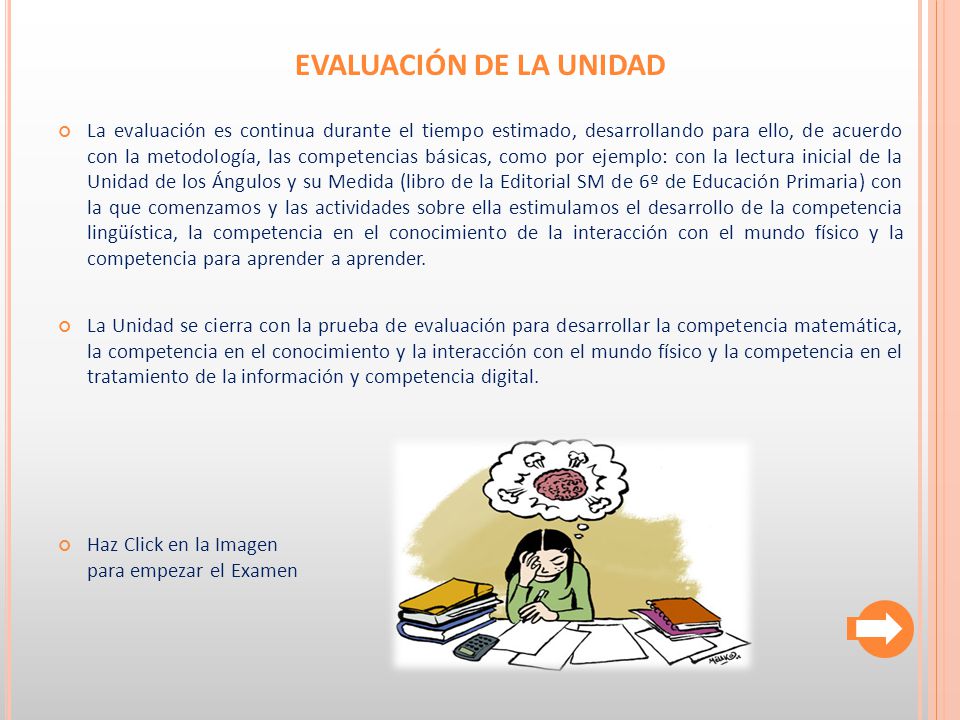 EVALUACIÓN DE LA UNIDAD

La evaluación es continua durante el tiempo estimado, desarrollando para ello, de acuerdo con la metodología, las competencias básicas, como por ejemplo: con la lectura inicial de la Unidad de los Ángulos y su Medida (libro de la Editorial SM de 6º de Educación Primaria) con la que comenzamos y las actividades sobre ella estimulamos el desarrollo de la competencia lingüística, la competencia en el conocimiento de la interacción con el mundo físico y la competencia para aprender a aprender.

La Unidad se cierra con la prueba de evaluación para desarrollar la competencia matemática, la competencia en el conocimiento y la interacción con el mundo físico y la competencia en el tratamiento de la información y competencia digital.

Haz Click en la Imagen para empezar el Examen